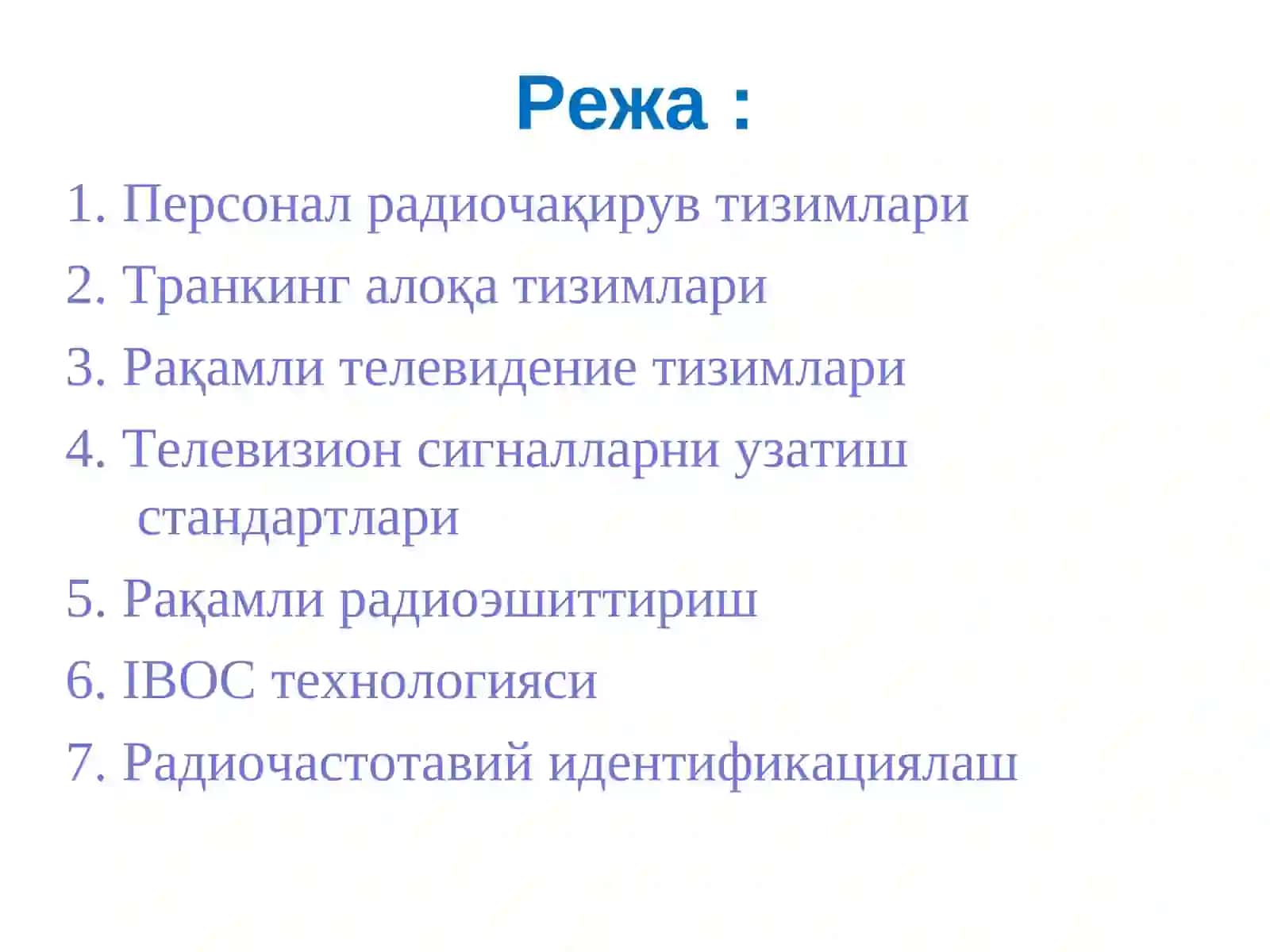 Режа :

1. Персонал радиочақирув тизимлари
2. Транкинг алоқа тизимлари
3. Рақамли телевидение тизимлари
4. Телевизион сигналларни узатиш стандартлари
5. Рақамли радиоэшиттириш
6. IBOC технологияси
7. Радиочастотавий идентификациялаш